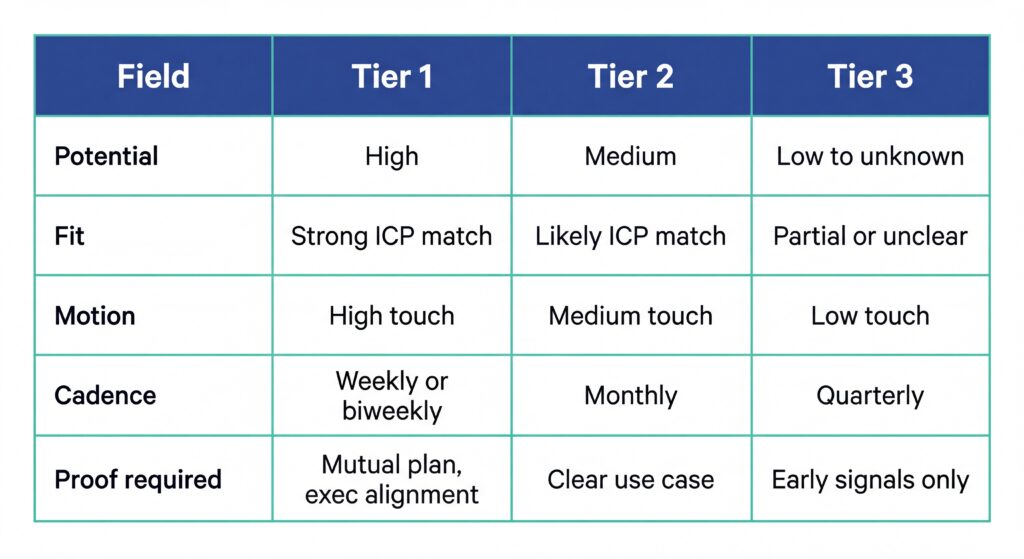 | Field | Tier 1 | Tier 2 | Tier 3 |
|---|---|---|---|
| Potential | High | Medium | Low to unknown |
| Fit | Strong ICP match | Likely ICP match | Partial or unclear |
| Motion | High touch | Medium touch | Low touch |
| Cadence | Weekly or biweekly | Monthly | Quarterly |
| Proof required | Mutual plan, exec alignment | Clear use case | Early signals only |